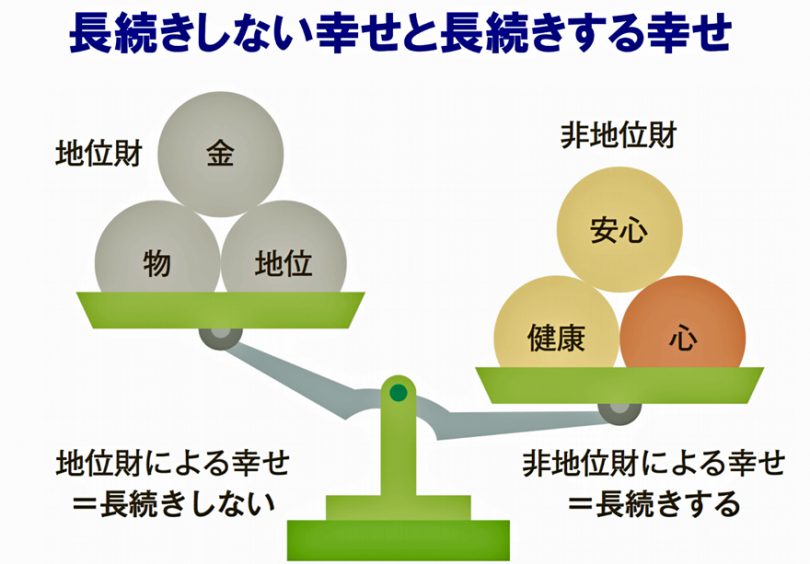 長続きしない幸せと長続きする幸せ

地位財

金

物

地位

非地位財

安心

健康

心

地位財による幸せ
＝長続きしない

非地位財による幸せ
＝長続きする